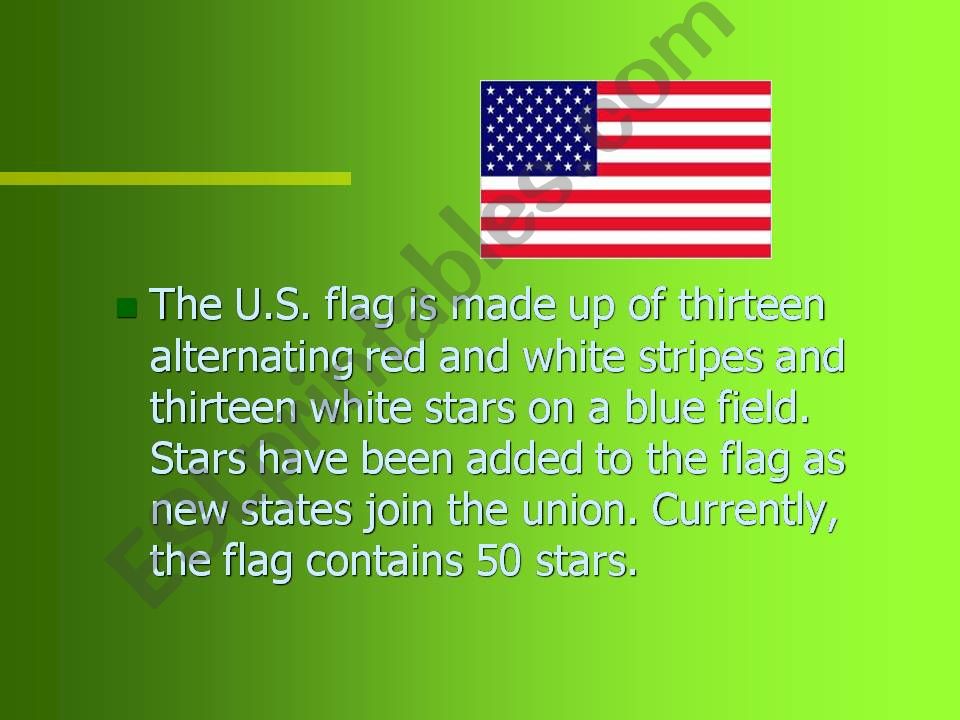 ESLprintables.com

The U.S. flag is made up of thirteen alternating red and white stripes and thirteen white stars on a blue field. Stars have been added to the flag as new states join the union. Currently, the flag contains 50 stars.